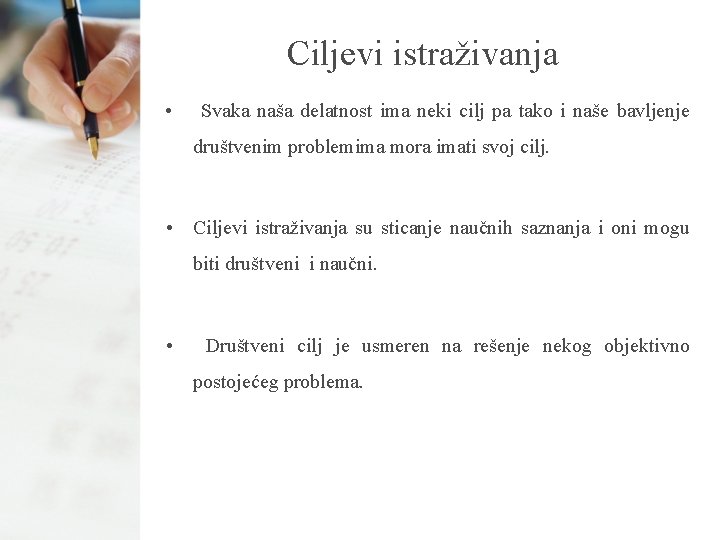 Ciljevi istraživanja

• Svaka naša delatnost ima neki cilj pa tako i naše bavljenje društvenim problemima mora imati svoj cilj.

• Ciljevi istraživanja su sticanje naučnih saznanja i oni mogu biti društveni i naučni.

• Društveni cilj je usmeren na rešenje nekog objektivno postojećeg problema.